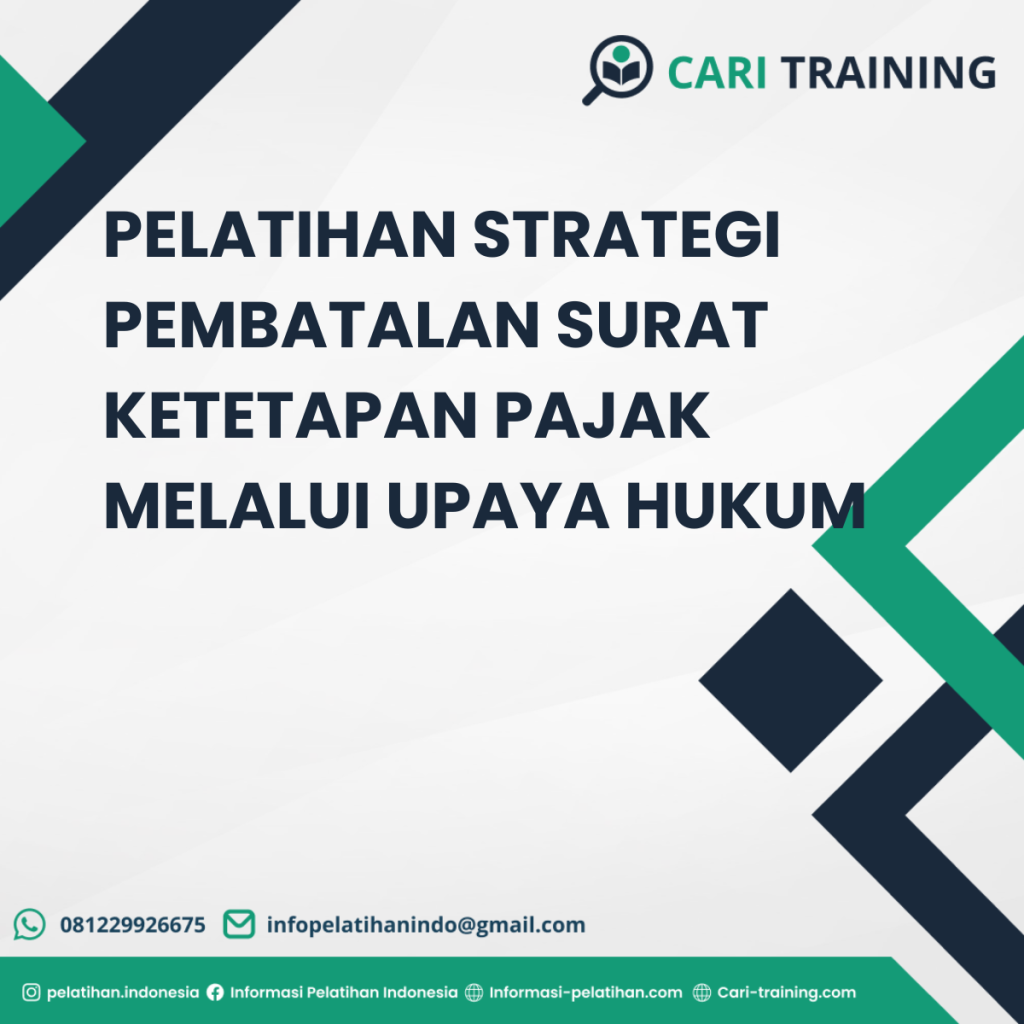 CARI TRAINING

PELATIHAN STRATEGI PEMBATALAN SURAT KETETAPAN PAJAK MELALUI UPAYA HUKUM

081229926675 infopelatihanindo@gmail.com

pelatihan.indonesia Informasi Pelatihan Indonesia Informasi-pelatihan.com Cari-training.com